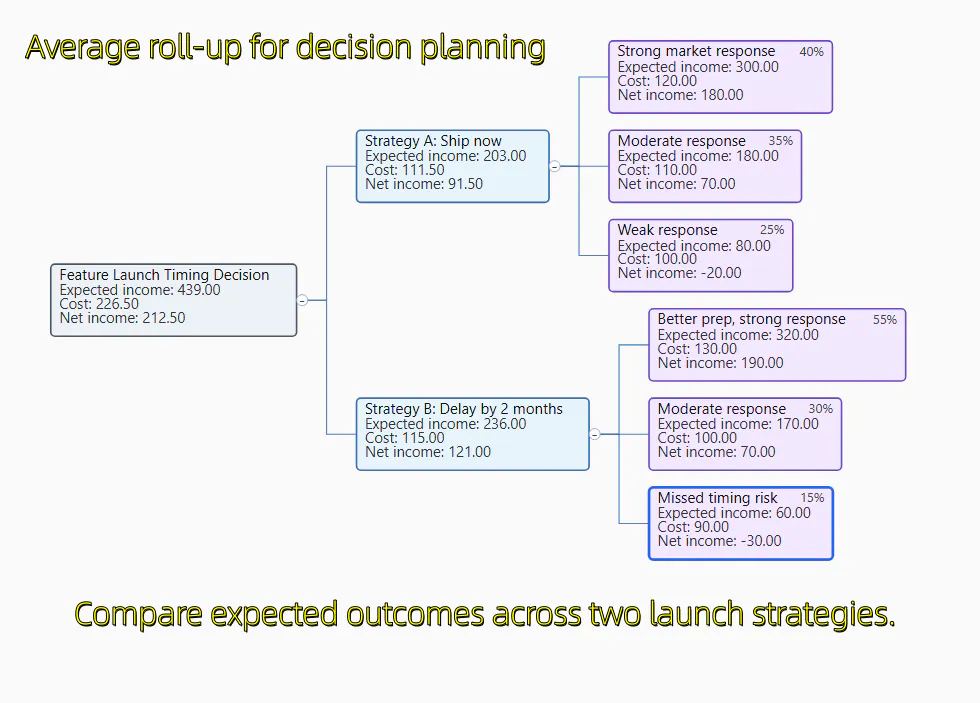 Average roll-up for decision planning

Feature Launch Timing Decision
Expected income: 439.00
Cost: 226.50
Net income: 212.50

Strategy A: Ship now
Expected income: 203.00
Cost: 111.50
Net income: 91.50

Strong market response 40%
Expected income: 300.00
Cost: 120.00
Net income: 180.00

Moderate response 35%
Expected income: 180.00
Cost: 110.00
Net income: 70.00

Weak response 25%
Expected income: 80.00
Cost: 100.00
Net income: -20.00

Strategy B: Delay by 2 months
Expected income: 236.00
Cost: 115.00
Net income: 121.00

Better prep, strong response 55%
Expected income: 320.00
Cost: 130.00
Net income: 190.00

Moderate response 30%
Expected income: 170.00
Cost: 100.00
Net income: 70.00

Missed timing risk 15%
Expected income: 60.00
Cost: 90.00
Net income: -30.00

Compare expected outcomes across two launch strategies.